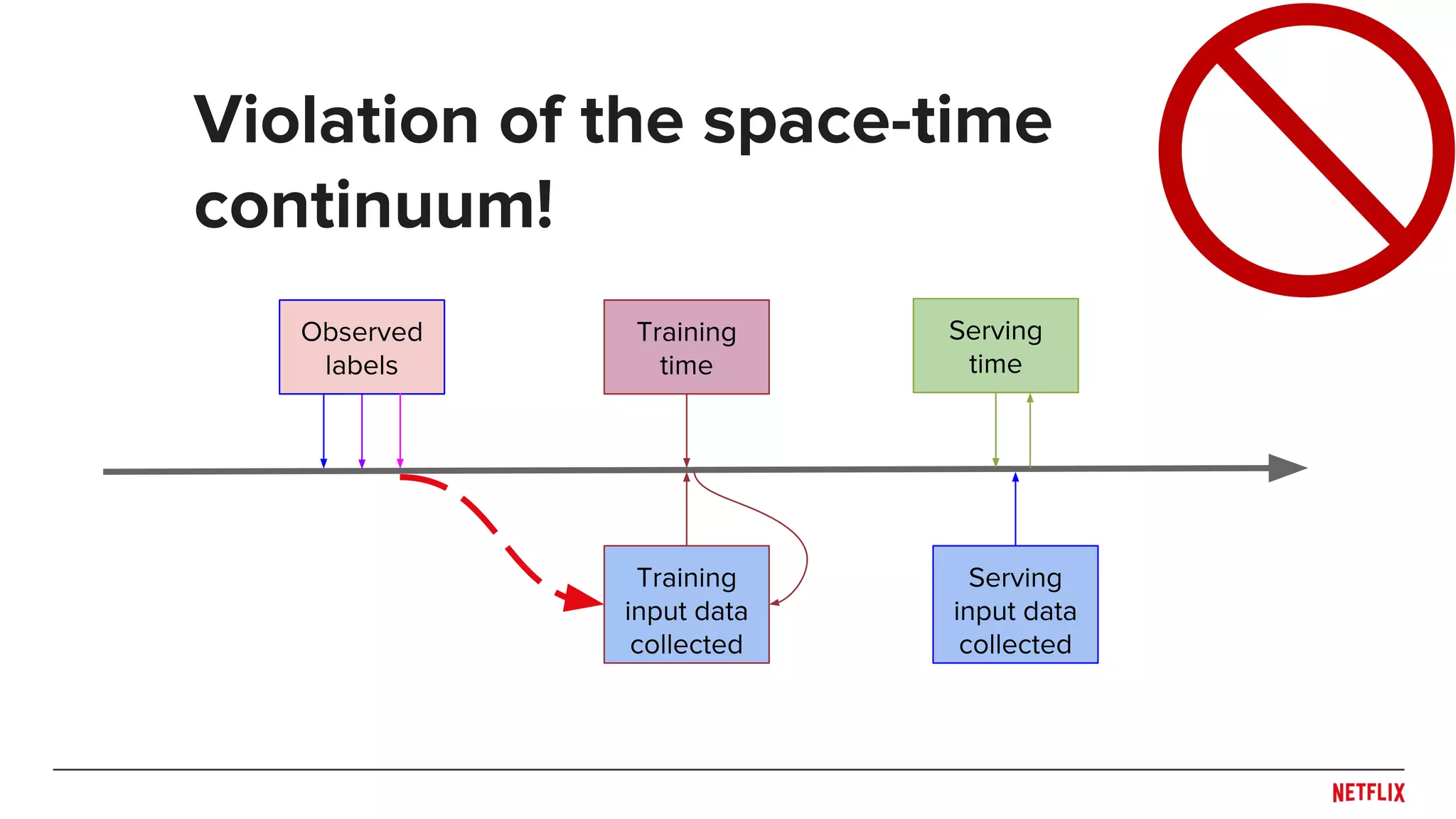 Violation of the space-time continuum!

Observed labels

Training time

Serving time

Training input data collected

Serving input data collected

NETFLIX